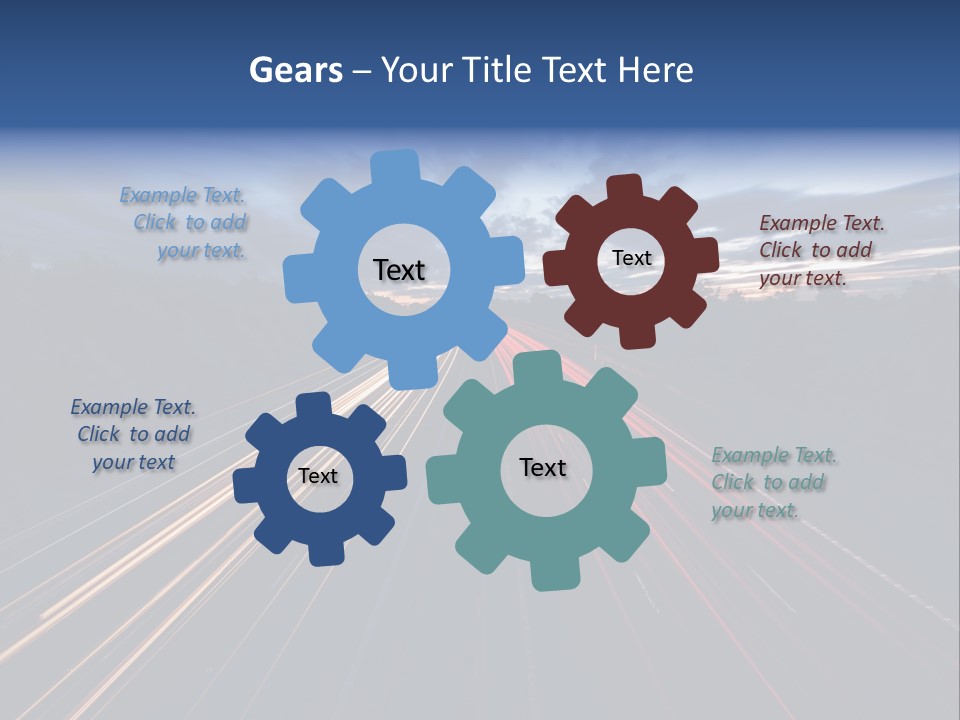 Gears – Your Title Text Here

Example Text. Click to add your text.

Text

Text

Example Text. Click to add your text.

Example Text. Click to add your text

Text

Text

Example Text. Click to add your text.